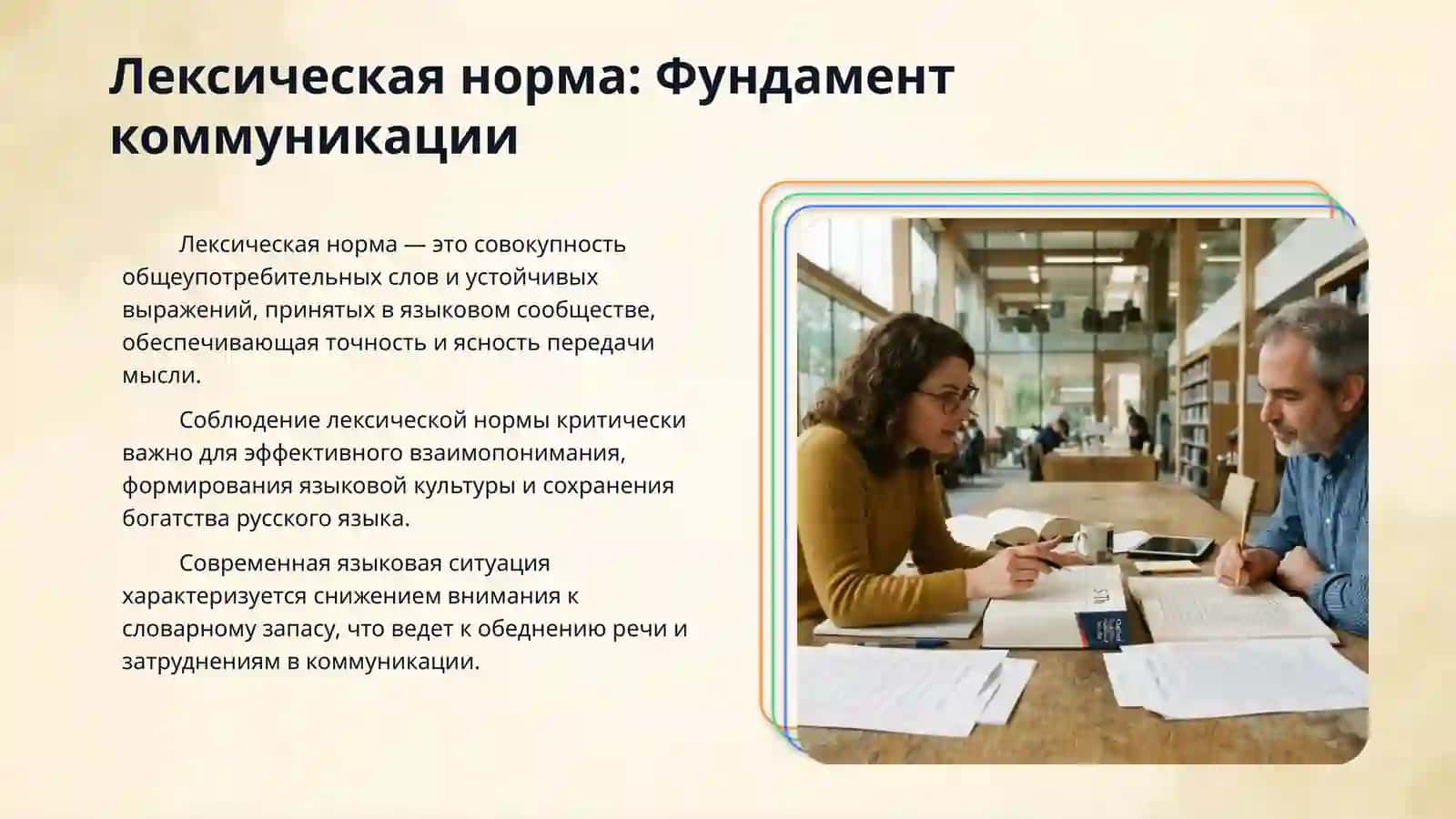 Лексическая норма: Фундамент коммуникации

Лексическая норма — это совокупность общеупотребительных слов и устойчивых выражений, принятых в языковом сообществе, обеспечивающая точность и ясность передачи мысли.

Соблюдение лексической нормы критически важно для эффективного взаимопонимания, формирования языковой культуры и сохранения богатства русского языка.

Современная языковая ситуация характеризуется снижением внимания к словарному запасу, что ведет к обеднению речи и затруднениям в коммуникации.